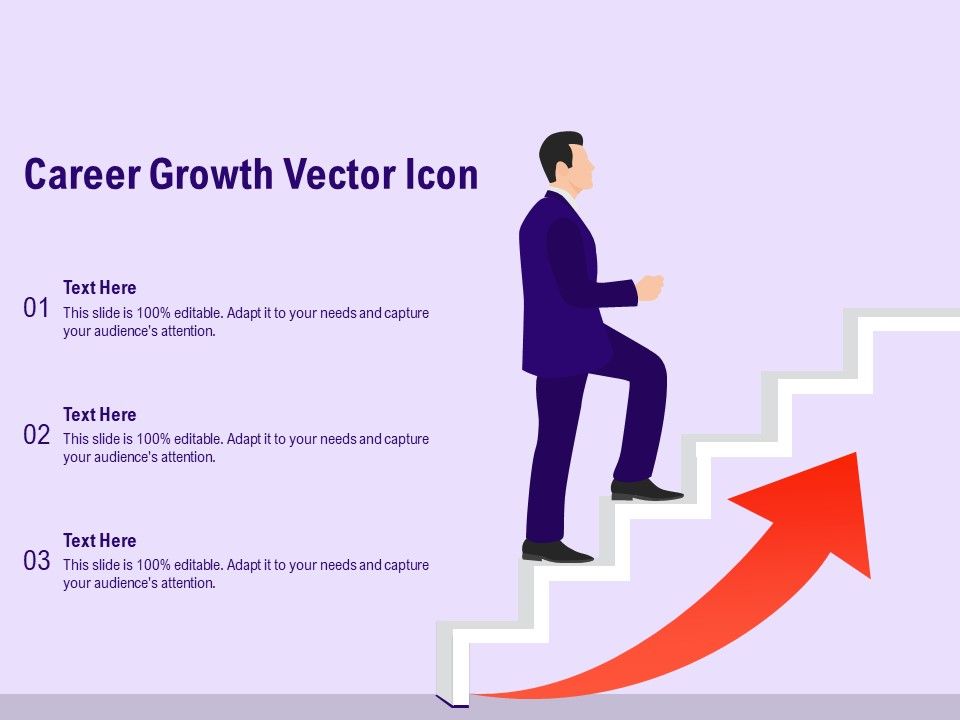 Career Growth Vector Icon

01 Text Here
This slide is 100% editable. Adapt it to your needs and capture your audience's attention.

02 Text Here
This slide is 100% editable. Adapt it to your needs and capture your audience's attention.

03 Text Here
This slide is 100% editable. Adapt it to your needs and capture your audience's attention.